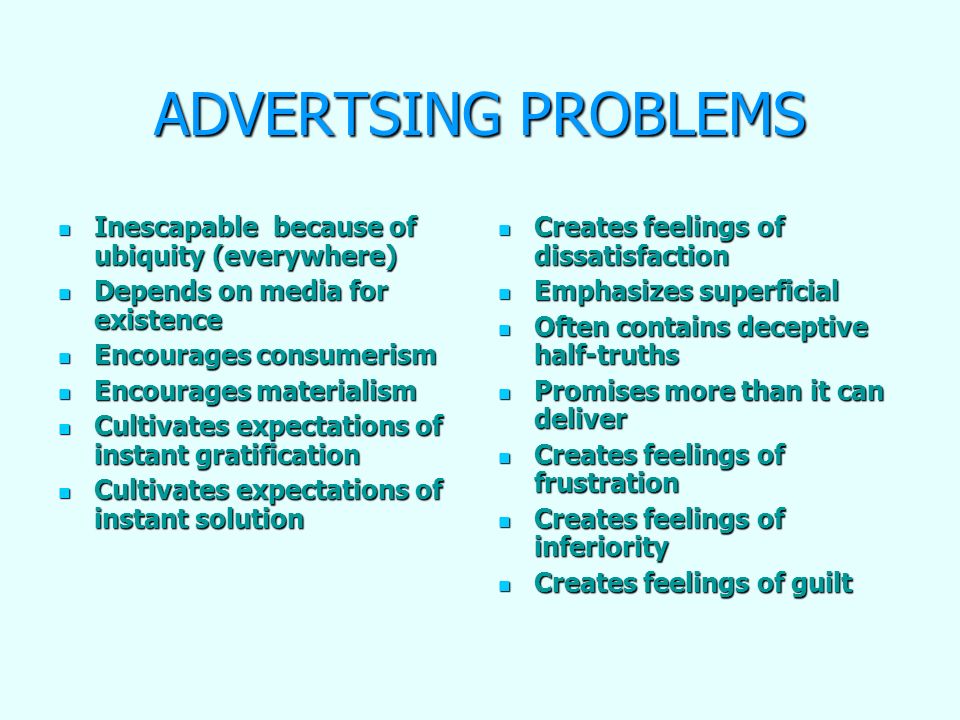 ADVERTSING PROBLEMS

- Inescapable because of ubiquity (everywhere)
- Depends on media for existence
- Encourages consumerism
- Encourages materialism
- Cultivates expectations of instant gratification
- Cultivates expectations of instant solution

- Creates feelings of dissatisfaction
- Emphasizes superficial
- Often contains deceptive half-truths
- Promises more than it can deliver
- Creates feelings of frustration
- Creates feelings of inferiority
- Creates feelings of guilt